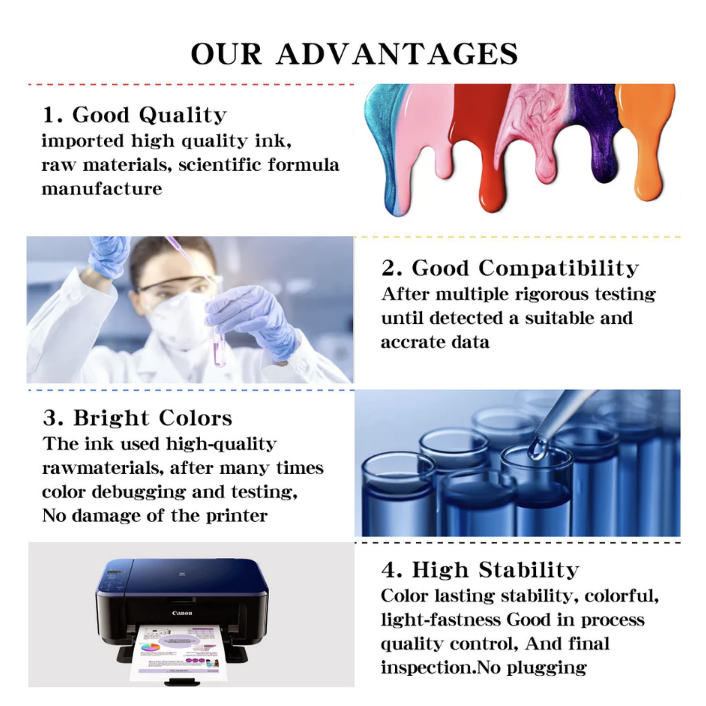 OUR ADVANTAGES

1. Good Quality
imported high quality ink, raw materials, scientific formula manufacture

2. Good Compatibility
After multiple rigorous testing until detected a suitable and accrate data

3. Bright Colors
The ink used high-quality rawmaterials, after many times color debugging and testing, No damage of the printer

Canon

4. High Stability
Color lasting stability, colorful, light-fastness Good in process quality control, And final inspection.No plugging